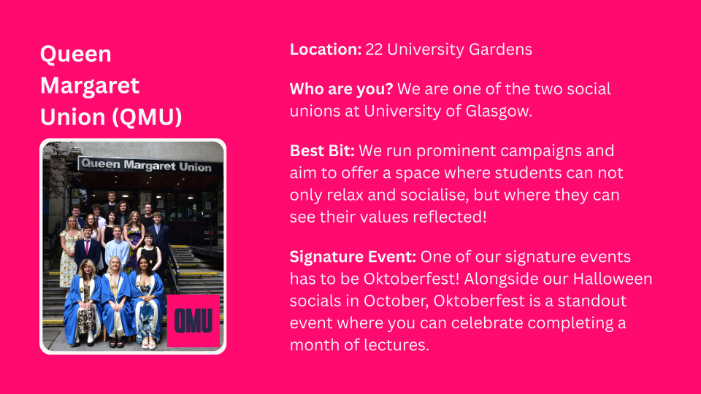 Queen Margaret Union (QMU)

Queen Margaret Union

QMU

**Location:** 22 University Gardens

**Who are you?** We are one of the two social unions at University of Glasgow.

**Best Bit:** We run prominent campaigns and aim to offer a space where students can not only relax and socialise, but where they can see their values reflected!

**Signature Event:** One of our signature events has to be Oktoberfest! Alongside our Halloween socials in October, Oktoberfest is a standout event where you can celebrate completing a month of lectures.